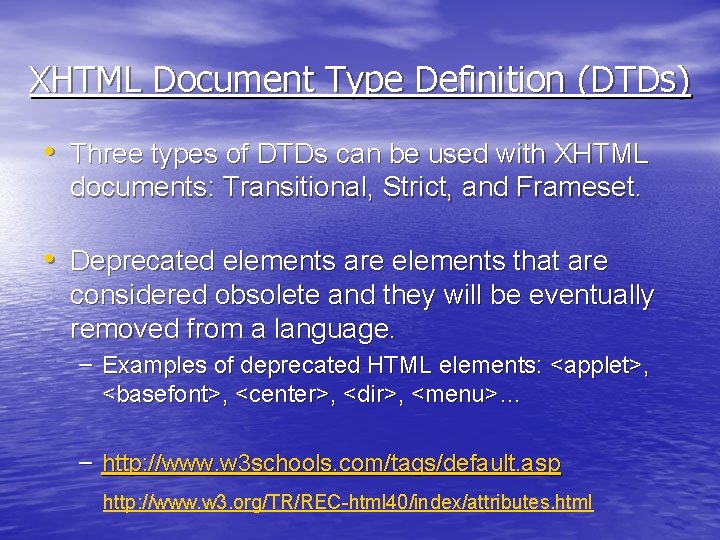 XHTML Document Type Definition (DTDs)

• Three types of DTDs can be used with XHTML documents: Transitional, Strict, and Frameset.

• Deprecated elements are elements that are considered obsolete and they will be eventually removed from a language.

– Examples of deprecated HTML elements: <applet>, <basefont>, <center>, <dir>, <menu>…

– http://www.w3schools.com/tags/default.asp

http://www.w3.org/TR/REC-html40/index/attributes.html